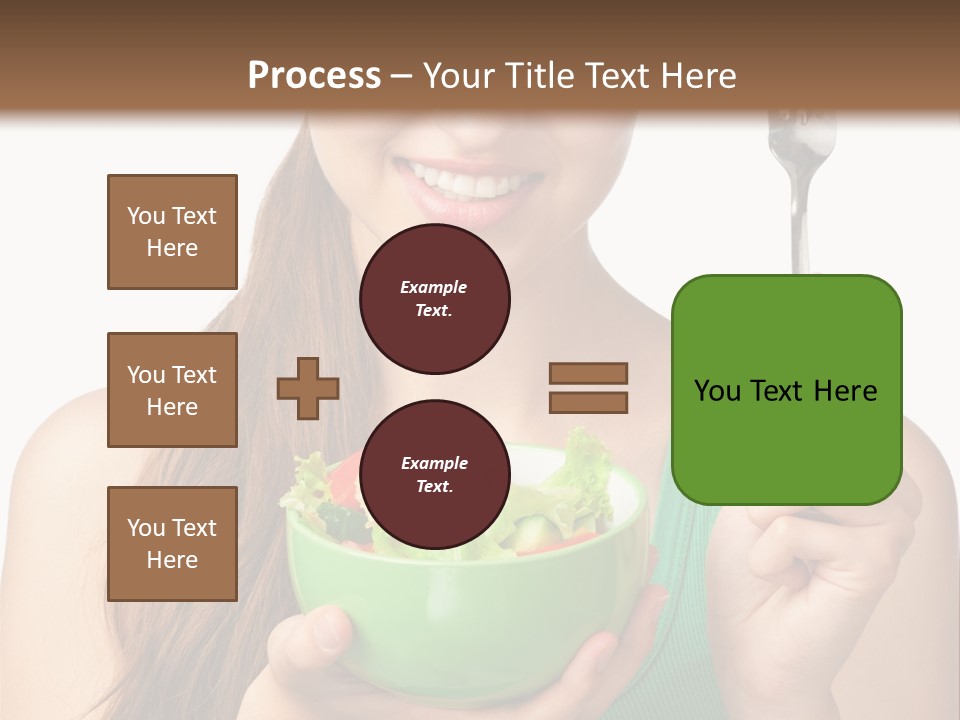 Process – Your Title Text Here

You Text Here

You Text Here

You Text Here

Example Text.

Example Text.

You Text Here